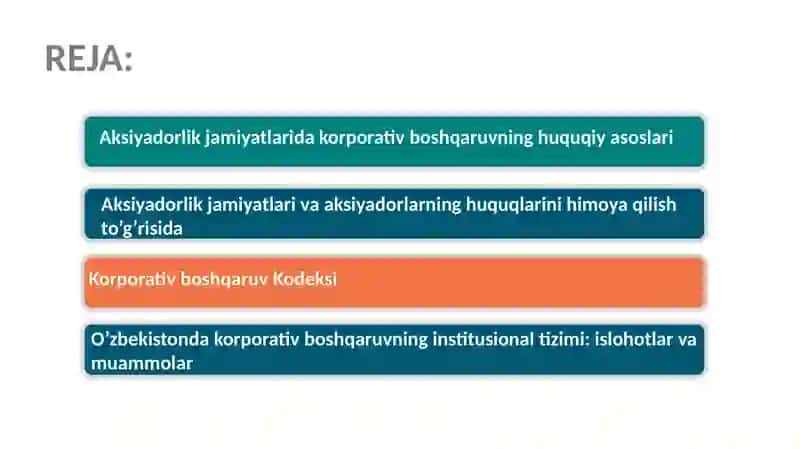 REJA:

Aksiyadorlik jamiyatlarida korporativ boshqaruvning huquqiy asoslari

Aksiyadorlik jamiyatlari va aksiyadorlarning huquqlarini himoya qilish to’g’risida

Korporativ boshqaruv Kodeksi

O’zbekistonda korporativ boshqaruvning institusional tizimi: islohotlar va muammolar